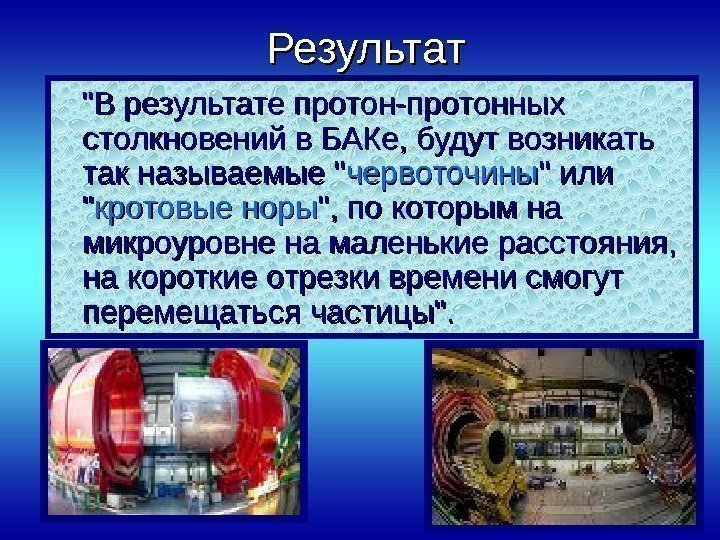 Результат

"В результате протон-протонных столкновений в БАКе, будут возникать так называемые "червоточины" или "кротовые норы", по которым на микроуровне на маленькие расстояния, на короткие отрезки времени смогут перемещаться частицы".